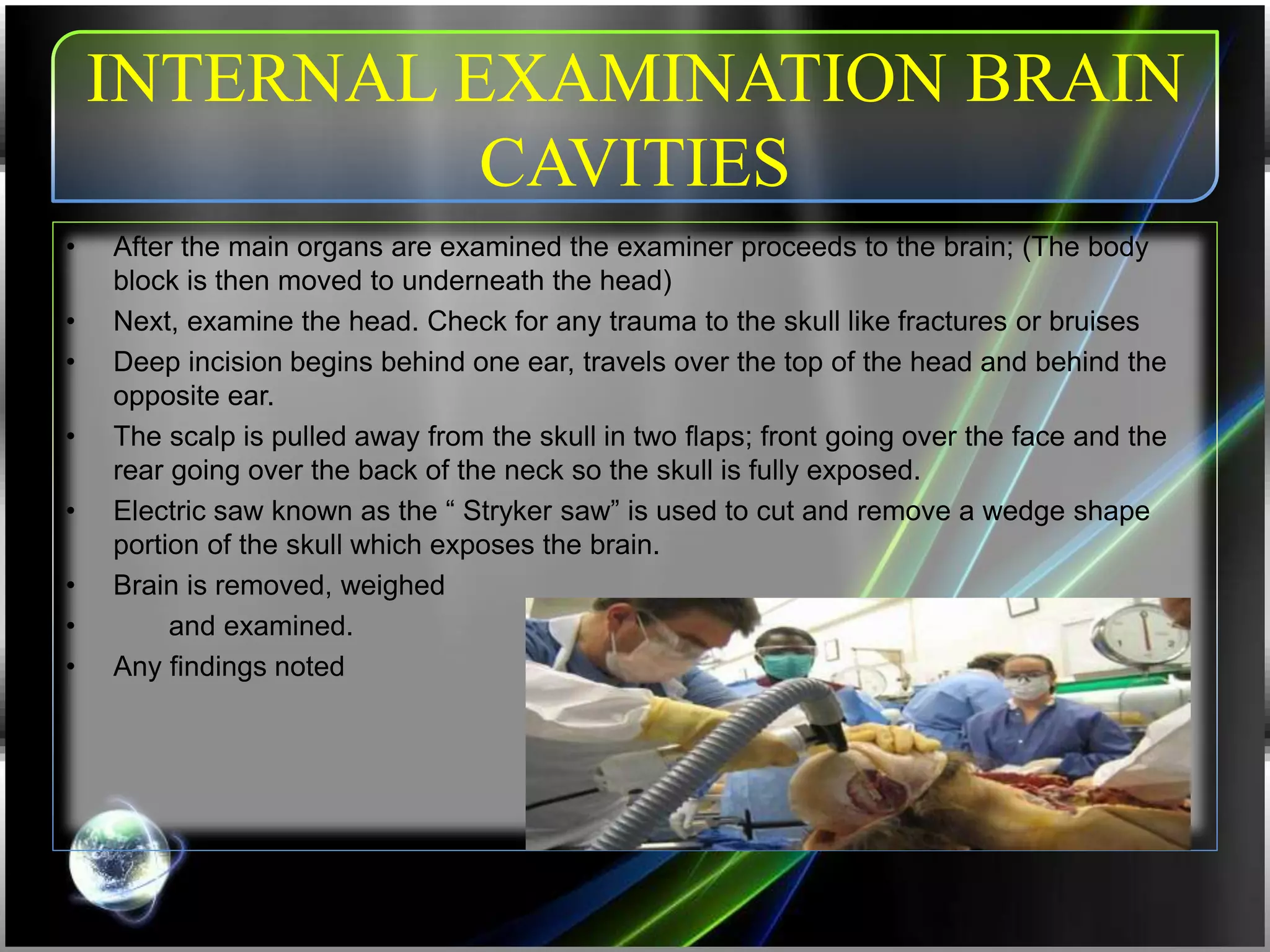 INTERNAL EXAMINATION BRAIN CAVITIES

• After the main organs are examined the examiner proceeds to the brain; (The body block is then moved to underneath the head)
• Next, examine the head. Check for any trauma to the skull like fractures or bruises
• Deep incision begins behind one ear, travels over the top of the head and behind the opposite ear.
• The scalp is pulled away from the skull in two flaps; front going over the face and the rear going over the back of the neck so the skull is fully exposed.
• Electric saw known as the “ Stryker saw” is used to cut and remove a wedge shape portion of the skull which exposes the brain.
• Brain is removed, weighed
• and examined.
• Any findings noted